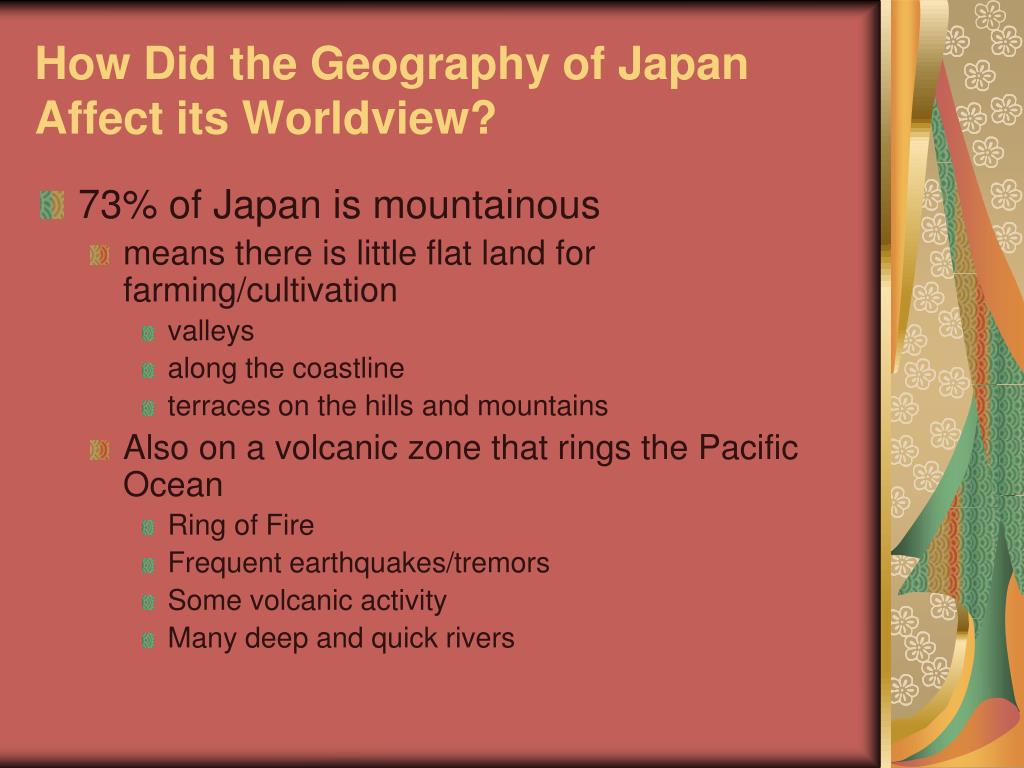 How Did the Geography of Japan Affect its Worldview?

73% of Japan is mountainous

means there is little flat land for farming/cultivation

valleys

along the coastline

terraces on the hills and mountains

Also on a volcanic zone that rings the Pacific Ocean

Ring of Fire

Frequent earthquakes/tremors

Some volcanic activity

Many deep and quick rivers